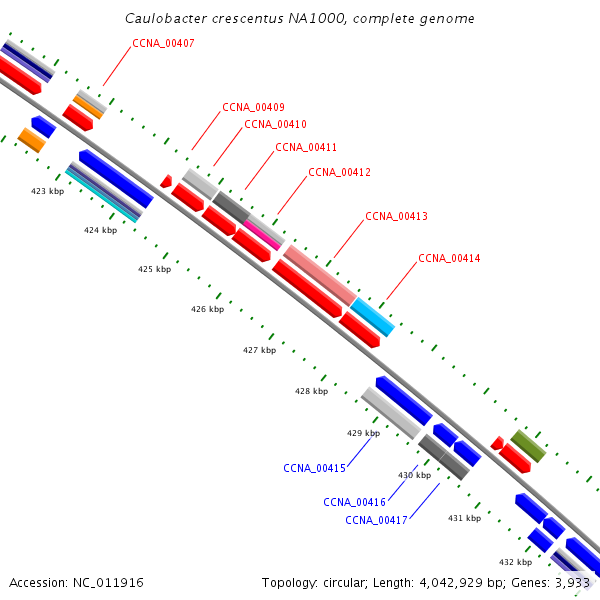 Caulobacter crescentus NA1000, complete genome

CCNA_00407

CCNA_00409

CCNA_00410

CCNA_00411

CCNA_00412

CCNA_00413

CCNA_00414

423 kbp

424 kbp

425 kbp

426 kbp

427 kbp

428 kbp

429 kbp

430 kbp

431 kbp

432 kbp

CCNA_00415

CCNA_00416

CCNA_00417

Accession: NC_011916

Topology: circular; Length: 4,042,929 bp; Genes: 3,933